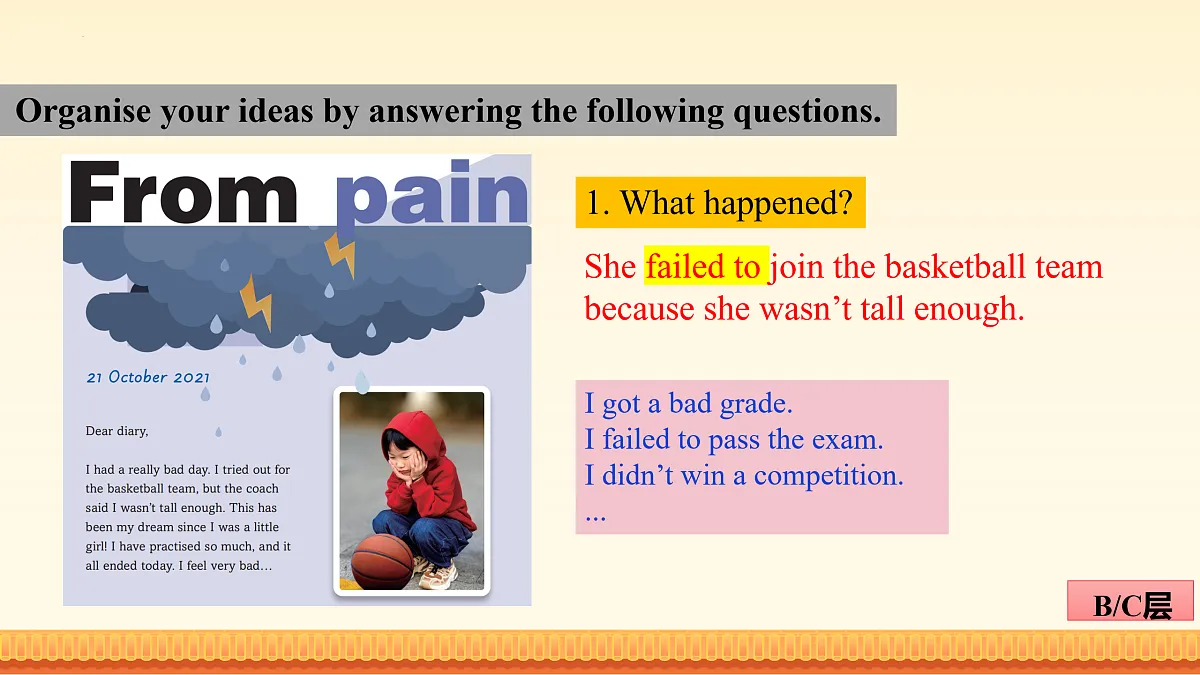 Organise your ideas by answering the following questions.

From pain

21 October 2021

Dear diary,

I had a really bad day. I tried out for the basketball team, but the coach said I wasn't tall enough. This has been my dream since I was a little girl! I have practised so much, and it all ended today. I feel very bad…

1. What happened?

She failed to join the basketball team because she wasn't tall enough.

I got a bad grade.
I failed to pass the exam.
I didn't win a competition.
...

B/C层